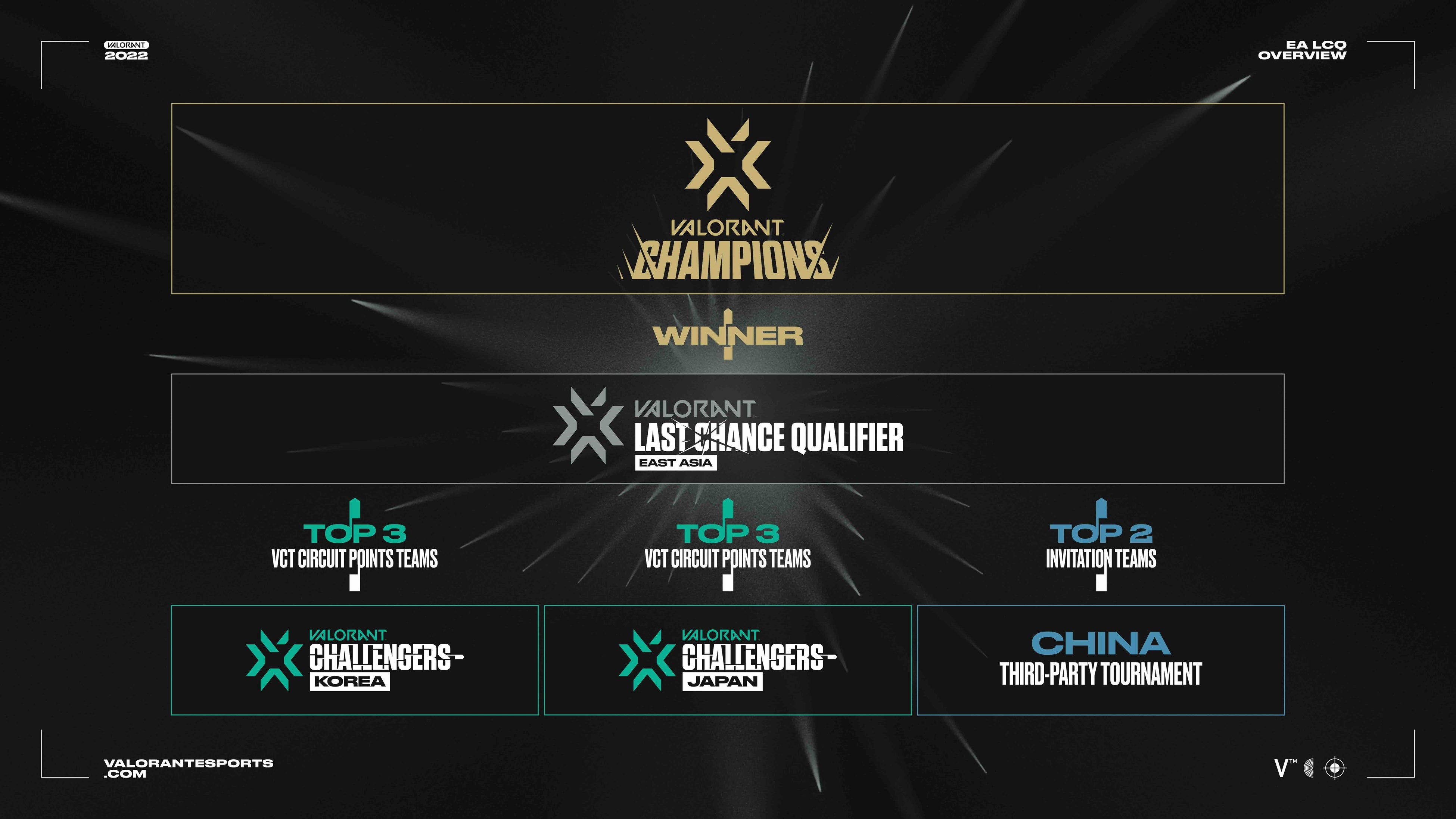 VALORANT 2022

EA LCQ OVERVIEW

VALORANT CHAMPIONS

WINNER

VALORANT LAST CHANCE QUALIFIER EAST ASIA

TOP 3 VCT CIRCUIT POINTS TEAMS

TOP 3 VCT CIRCUIT POINTS TEAMS

TOP 2 INVITATION TEAMS

VALORANT CHALLENGERS KOREA

VALORANT CHALLENGERS JAPAN

CHINA THIRD-PARTY TOURNAMENT

VALORANTESPORTS .COM

V™